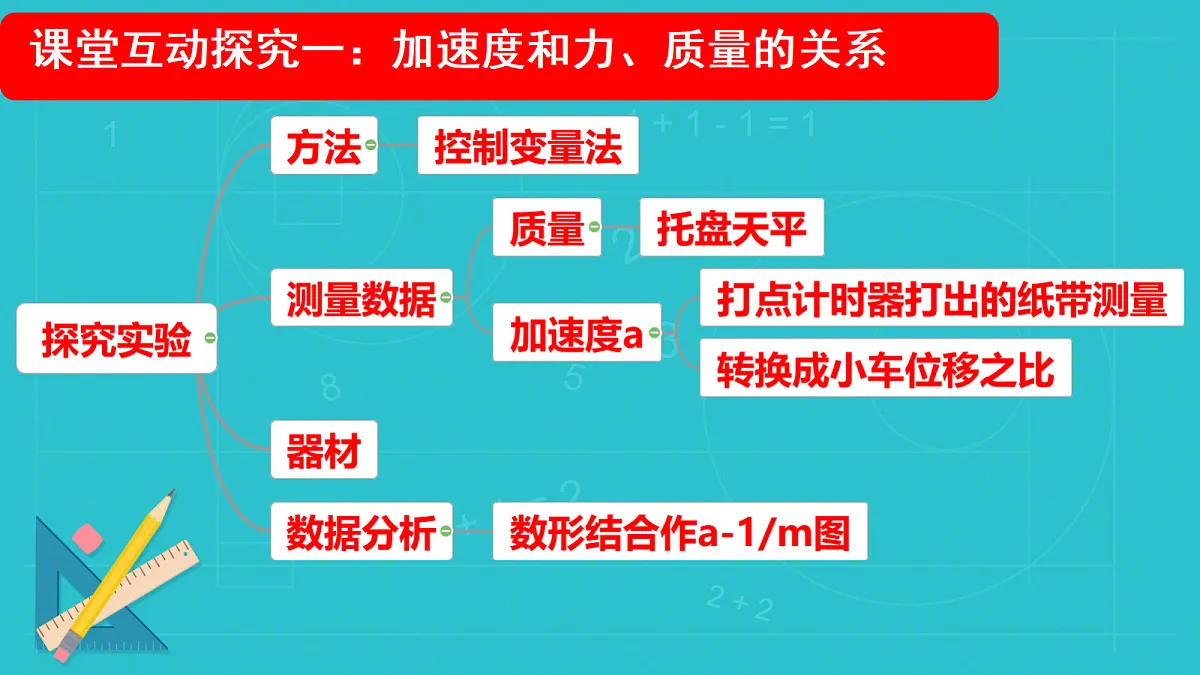 课堂互动探究一：加速度和力、质量的关系

探究实验

方法
控制变量法

测量数据
质量
托盘天平
加速度a
打点计时器打出的纸带测量
转换成小车位移之比

器材

数据分析
数形结合作a-1/m图